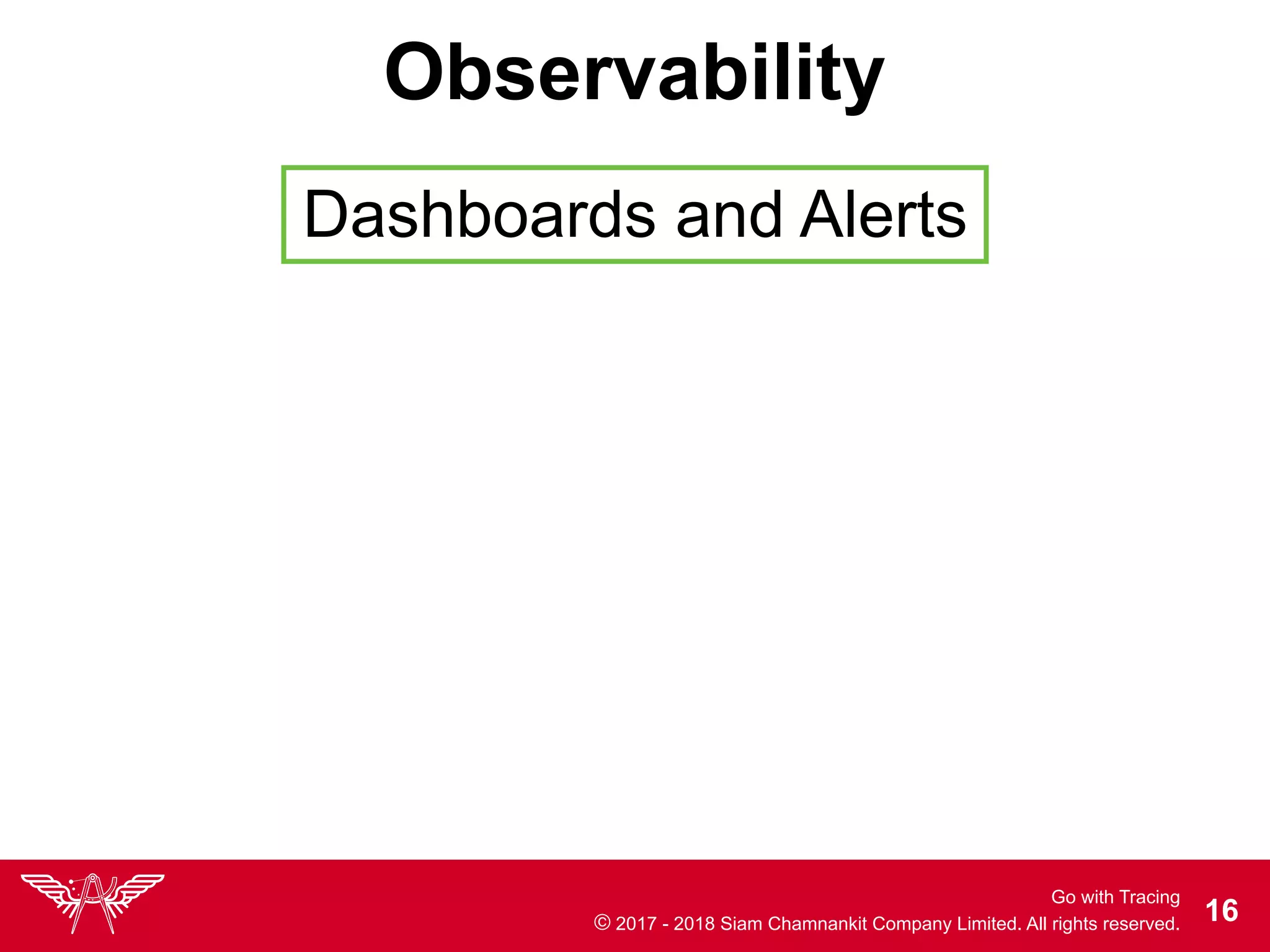 Observability

Dashboards and Alerts

Go with Tracing
© 2017 - 2018 Siam Chamnankit Company Limited. All rights reserved.

16